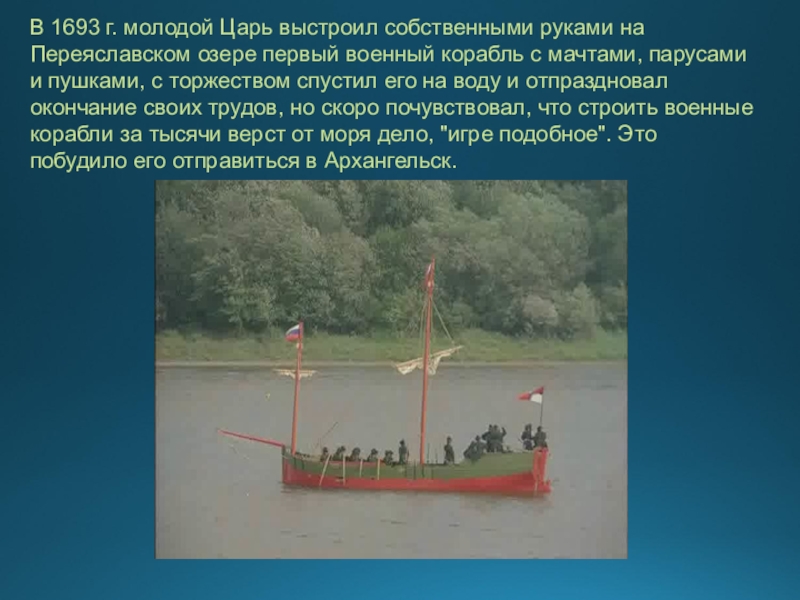 В 1693 г. молодой Царь выстроил собственными руками на Переяславском озере первый военный корабль с мачтами, парусами и пушками, с торжеством спустил его на воду и отпраздновал окончание своих трудов, но скоро почувствовал, что строить военные корабли за тысячи верст от моря дело, "игре подобное". Это побудило его отправиться в Архангельск.